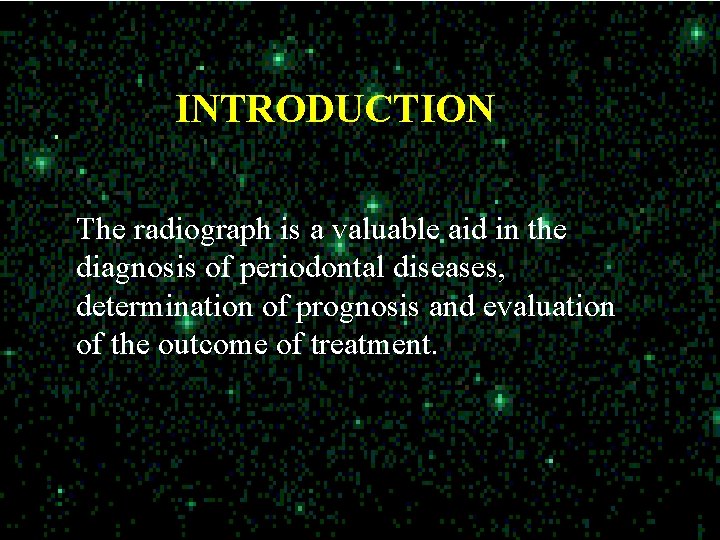 INTRODUCTION

The radiograph is a valuable aid in the diagnosis of periodontal diseases, determination of prognosis and evaluation of the outcome of treatment.